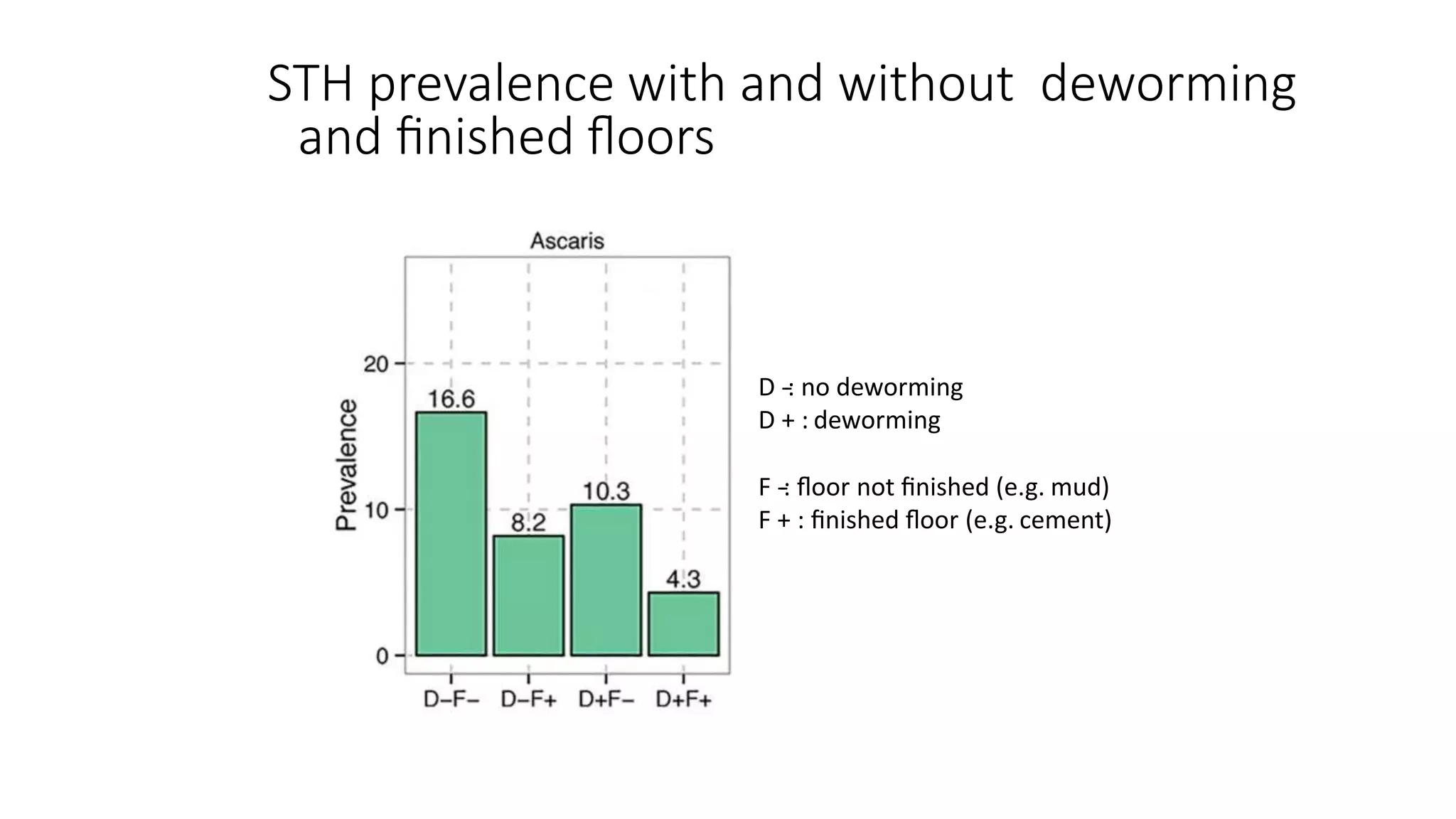 STH prevalence with and without deworming and finished floors

Ascaris

Prevalence

20
10
0

16.6
8.2
10.3
4.3

D−F− D−F+ D+F− D+F+

D -: no deworming
D + : deworming

F -: floor not finished (e.g. mud)
F + : finished floor (e.g. cement)